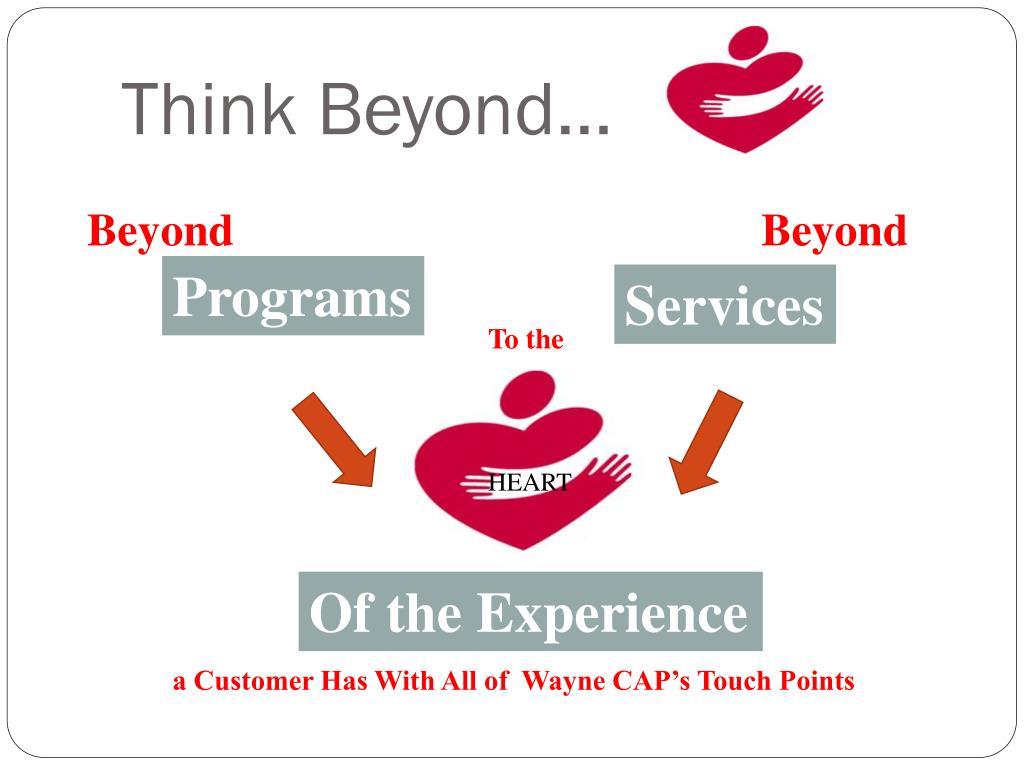 Think Beyond…

Beyond

Programs

Beyond

Services

To the

HEART

Of the Experience

a Customer Has With All of Wayne CAP's Touch Points